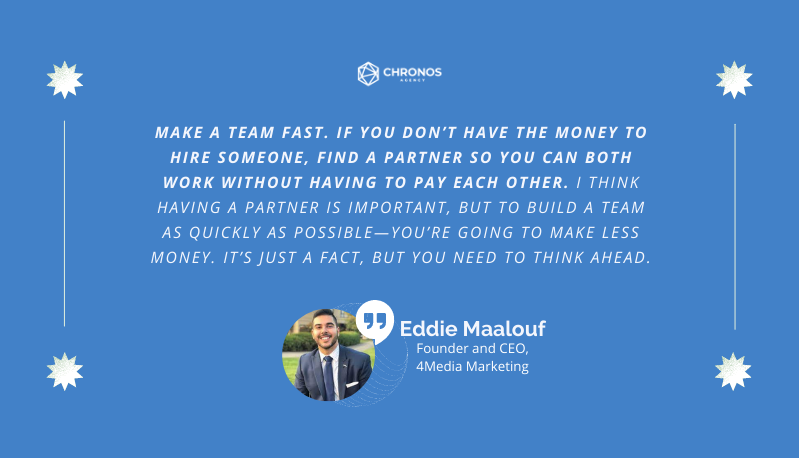 CHRONOS
AGENCY

MAKE A TEAM FAST. IF YOU DON'T HAVE THE MONEY TO HIRE SOMEONE, FIND A PARTNER SO YOU CAN BOTH WORK WITHOUT HAVING TO PAY EACH OTHER. I THINK HAVING A PARTNER IS IMPORTANT, BUT TO BUILD A TEAM AS QUICKLY AS POSSIBLE—YOU'RE GOING TO MAKE LESS MONEY. IT'S JUST A FACT, BUT YOU NEED TO THINK AHEAD.

Eddie Maalouf
Founder and CEO,
4Media Marketing